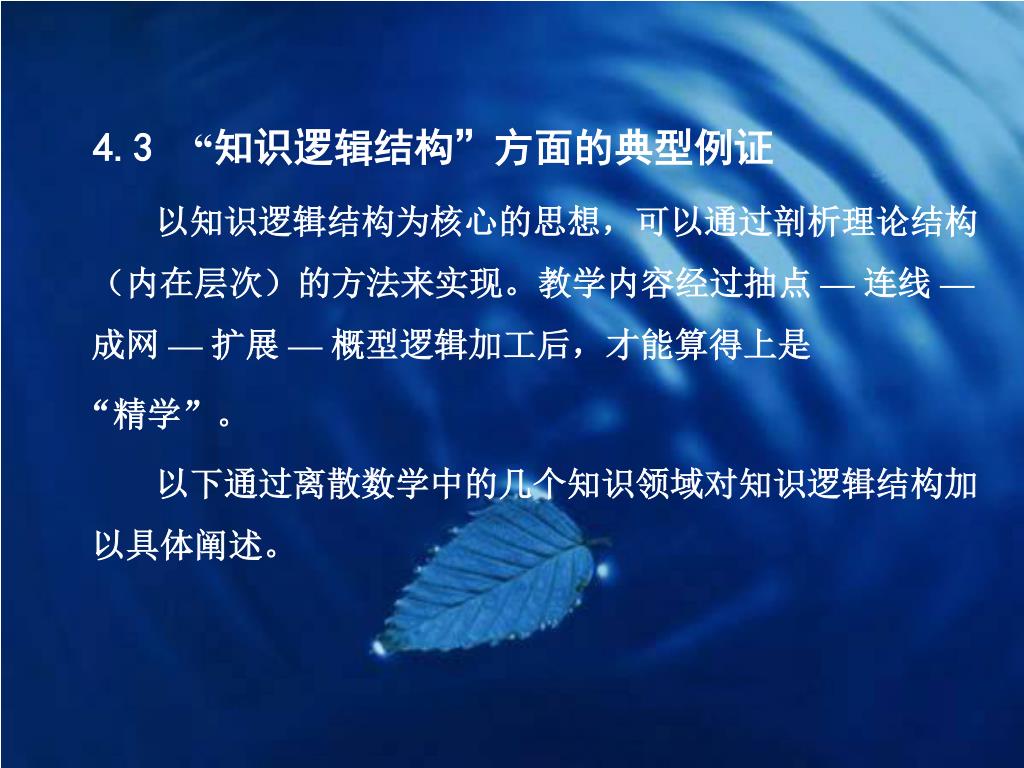 4.3 “知识逻辑结构”方面的典型例证

以知识逻辑结构为核心的思想，可以通过剖析理论结构（内在层次）的方法来实现。教学内容经过抽点 — 连线 — 成网 — 扩展 — 概型逻辑加工后，才能算得上是“精学”。

以下通过离散数学中的几个知识领域对知识逻辑结构加以具体阐述。